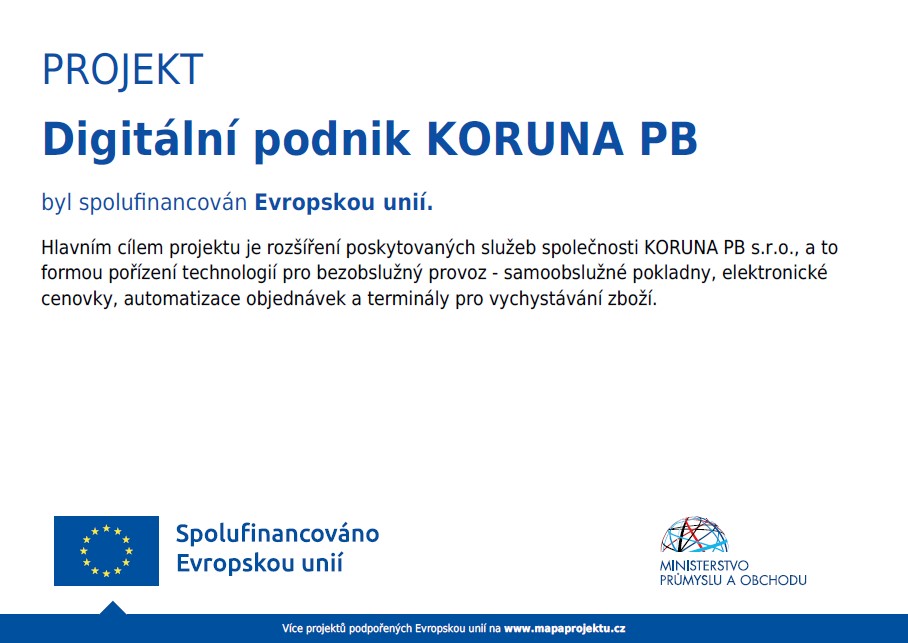 PROJEKT

Digitální podnik KORUNA PB

byl spolufinancován Evropskou unií.

Hlavním cílem projektu je rozšíření poskytovaných služeb společnosti KORUNA PB s.r.o., a to formou pořízení technologií pro bezobslužný provoz - samoobslužné pokladny, elektronické cenovky, automatizace objednávek a terminály pro vychystávání zboží.

Spolufinancováno Evropskou unií

MINISTERSTVO PRŮMYSLU A OBCHODU

Více projektů podpořených Evropskou unií na www.mapaprojektu.cz